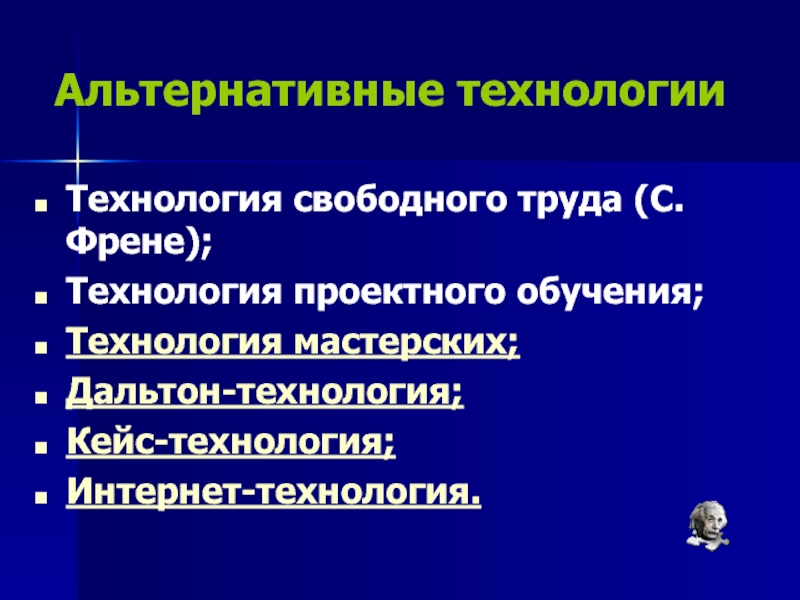 Альтернативные технологии

- Технология свободного труда (С. Френе);
- Технология проектного обучения;
- Технология мастерских;
- Дальтон-технология;
- Кейс-технология;
- Интернет-технология.